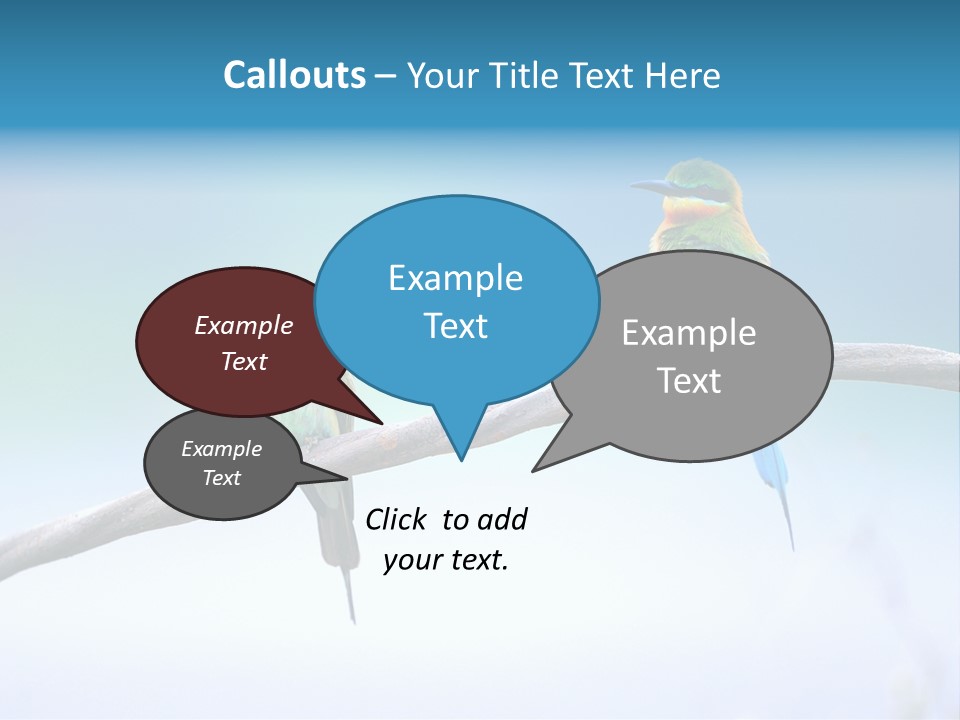 Callouts – Your Title Text Here

Example Text

Example Text

Example Text

Example Text

Click to add your text.